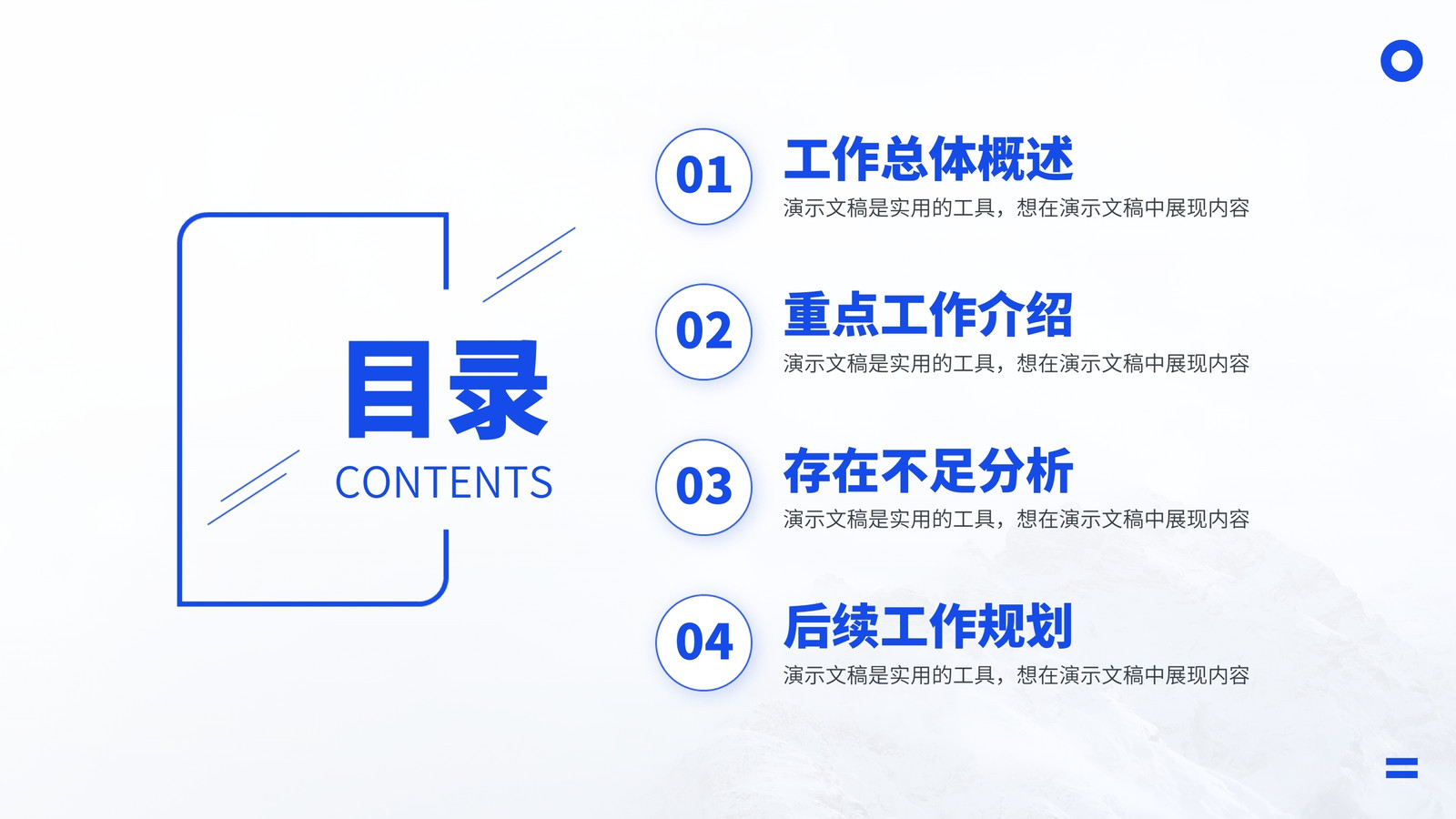 目录
CONTENTS

01
工作总体概述
演示文稿是实用的工具，想在演示文稿中展现内容

02
重点工作介绍
演示文稿是实用的工具，想在演示文稿中展现内容

03
存在不足分析
演示文稿是实用的工具，想在演示文稿中展现内容

04
后续工作规划
演示文稿是实用的工具，想在演示文稿中展现内容